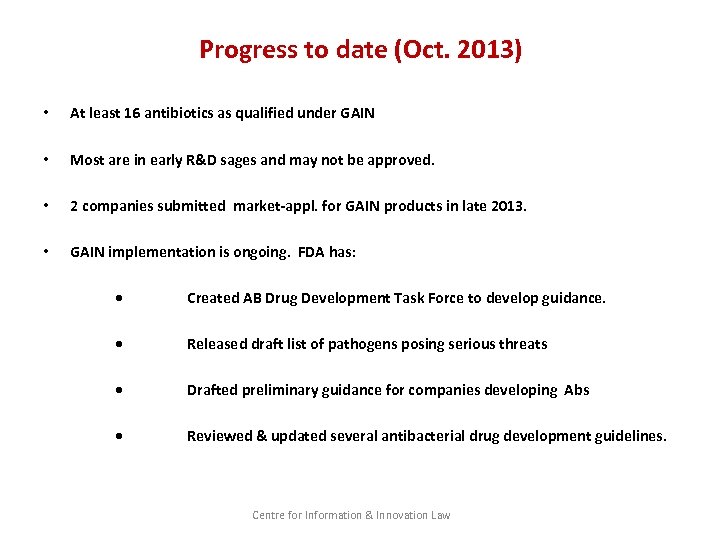 Progress to date (Oct. 2013)

• At least 16 antibiotics as qualified under GAIN

• Most are in early R&D sages and may not be approved.

• 2 companies submitted market-appl. for GAIN products in late 2013.

• GAIN implementation is ongoing. FDA has:

• Created AB Drug Development Task Force to develop guidance.

• Released draft list of pathogens posing serious threats

• Drafted preliminary guidance for companies developing Abs

• Reviewed & updated several antibacterial drug development guidelines.

Centre for Information & Innovation Law